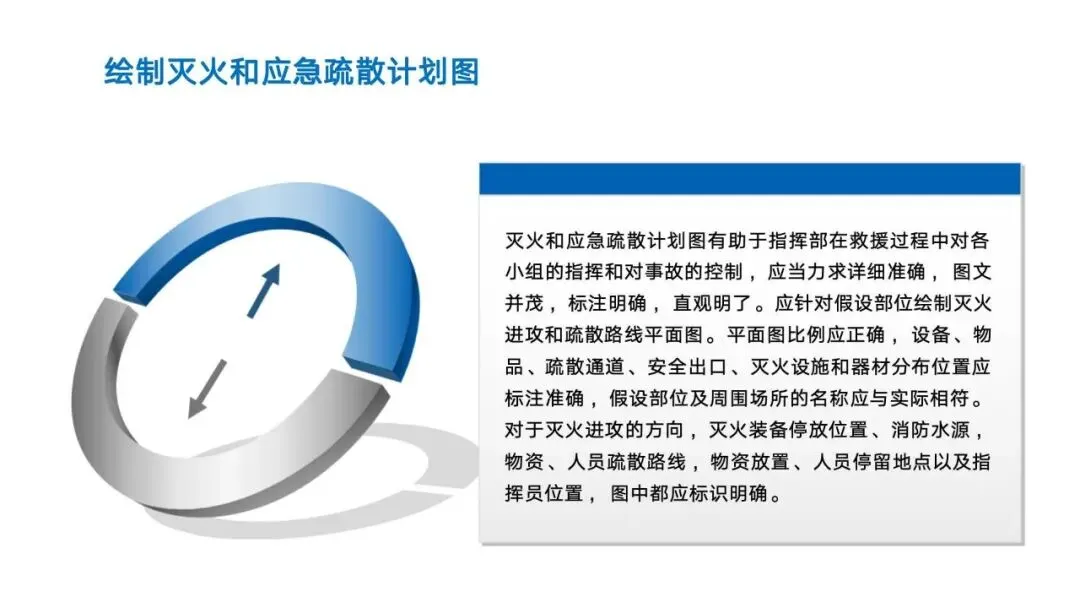 绘制灭火和应急疏散计划图

灭火和应急疏散计划图有助于指挥部在救援过程中对各小组的指挥和对事故的控制，应当力求详细准确，图文并茂，标注明确，直观明了。应针对假设部位绘制灭火进攻和疏散路线平面图。平面图比例应正确，设备、物品、疏散通道、安全出口、灭火设施和器材分布位置应标注准确，假设部位及周围场所的名称应与实际相符。对于灭火进攻的方向，灭火装备停放位置、消防水源，物资、人员疏散路线，物资放置、人员停留地点以及指挥员位置，图中都应标识明确。